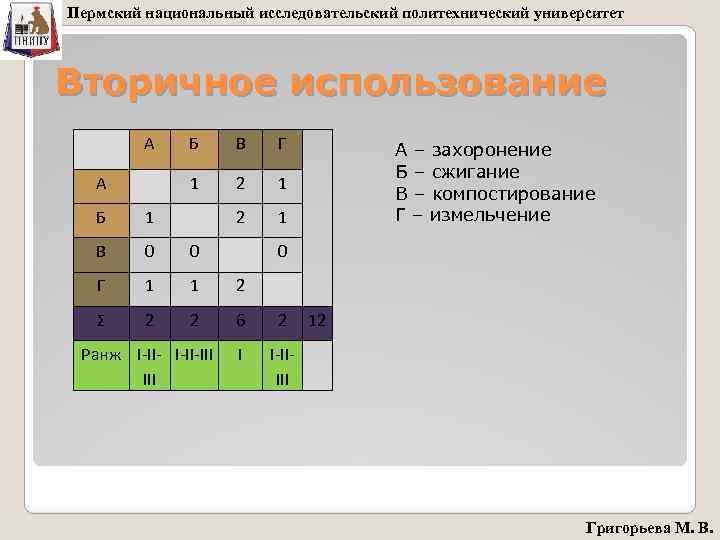 ПНИПУ

Пермский национальный исследовательский политехнический университет

Вторичное использование

|  | А | Б | В | Г |  |
|---|---|---|---|---|---|
| А |  | 1 | 2 | 1 |  |
| Б | 1 |  | 2 | 1 |  |
| В | 0 | 0 |  | 0 |  |
| Г | 1 | 1 | 2 |  |  |
| Σ | 2 | 2 | 6 | 2 | 12 |
| Ранж | I-II-III | I-II-III | I | I-II-III |  |

А – захоронение
Б – сжигание
В – компостирование
Г – измельчение

Григорьева М. В.